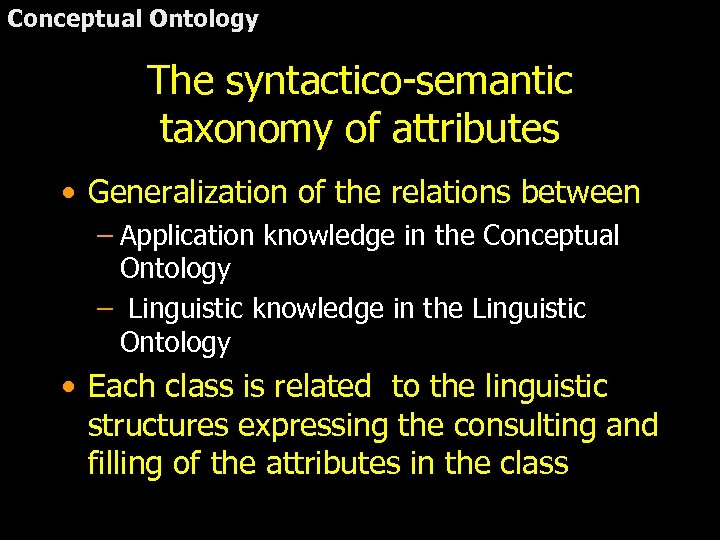 Conceptual Ontology

The syntactico-semantic taxonomy of attributes

• Generalization of the relations between
– Application knowledge in the Conceptual Ontology
– Linguistic knowledge in the Linguistic Ontology

• Each class is related to the linguistic structures expressing the consulting and filling of the attributes in the class